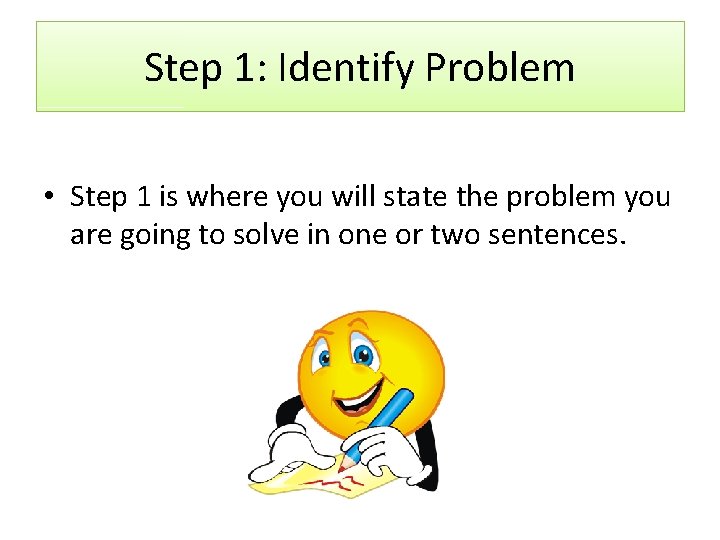 Step 1: Identify Problem

• Step 1 is where you will state the problem you are going to solve in one or two sentences.